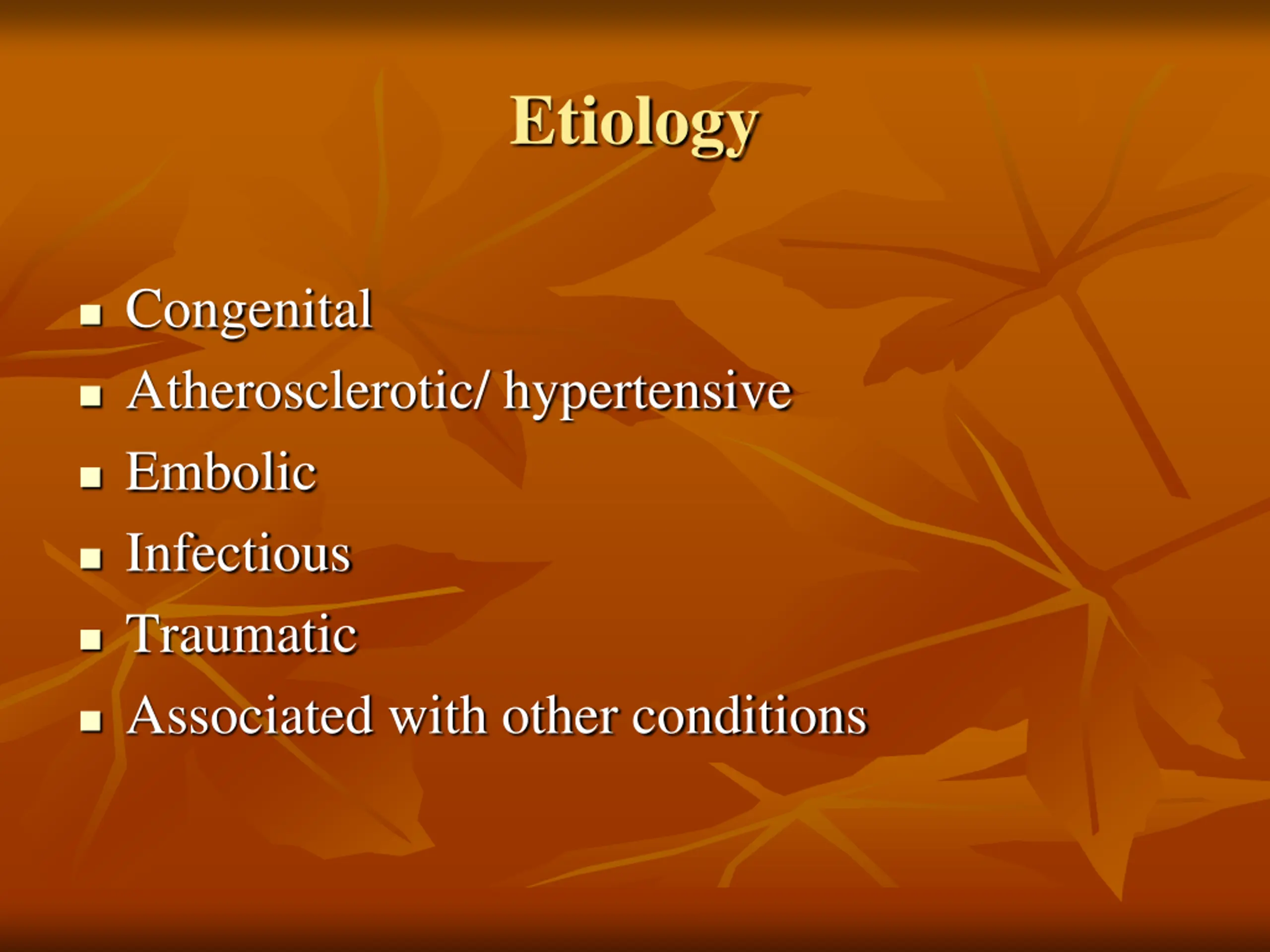 Etiology

- Congenital
- Atherosclerotic/ hypertensive
- Embolic
- Infectious
- Traumatic
- Associated with other conditions